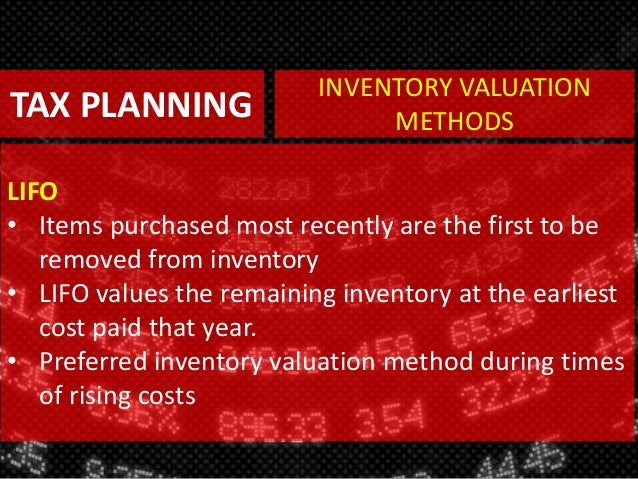 TAX PLANNING

INVENTORY VALUATION METHODS

LIFO
• Items purchased most recently are the first to be removed from inventory
• LIFO values the remaining inventory at the earliest cost paid that year.
• Preferred inventory valuation method during times of rising costs